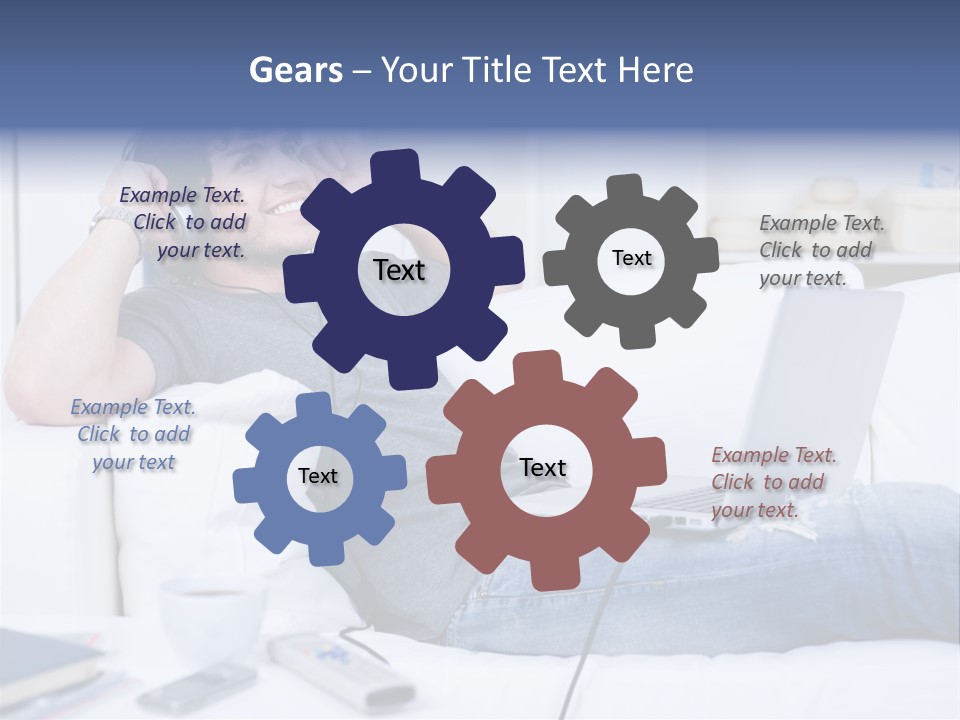 Gears – Your Title Text Here

Example Text. Click to add your text.

Text

Text

Example Text. Click to add your text.

Example Text. Click to add your text

Text

Text

Example Text. Click to add your text.